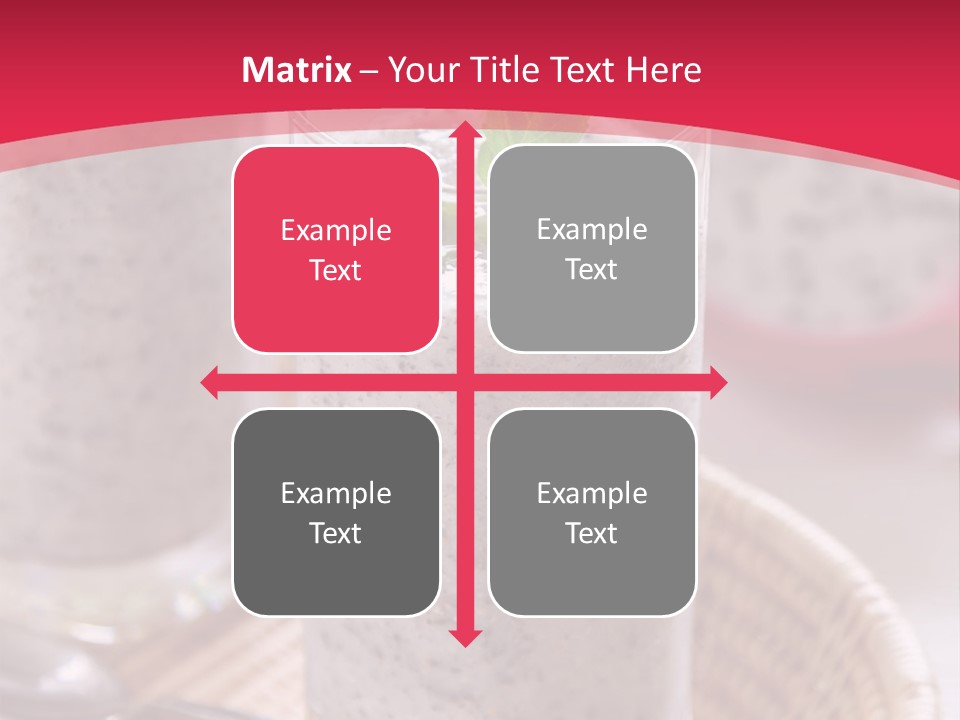 Matrix – Your Title Text Here

Example Text

Example Text

Example Text

Example Text